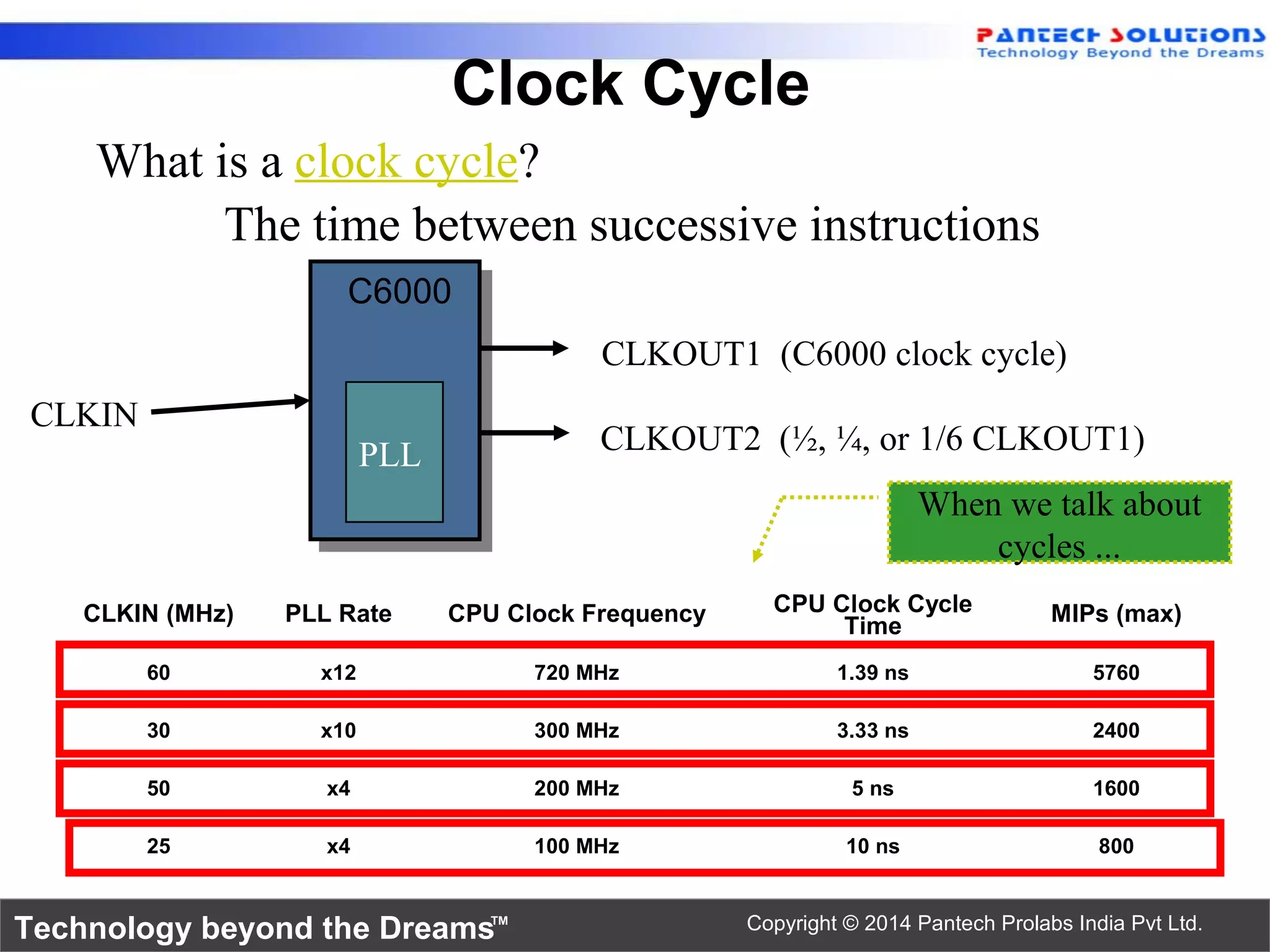 PANTECH SOLUTIONS
Technology Beyond the Dreams

Clock Cycle

What is a clock cycle?

The time between successive instructions

C6000

PLL

CLKIN

CLKOUT1 (C6000 clock cycle)

CLKOUT2 (½, ¼, or 1/6 CLKOUT1)

When we talk about cycles ...

| CLKIN (MHz) | PLL Rate | CPU Clock Frequency | CPU Clock Cycle Time | MIPs (max) |
|---|---|---|---|---|
| 60 | x12 | 720 MHz | 1.39 ns | 5760 |
| 30 | x10 | 300 MHz | 3.33 ns | 2400 |
| 50 | x4 | 200 MHz | 5 ns | 1600 |
| 25 | x4 | 100 MHz | 10 ns | 800 |

Technology beyond the Dreams™

Copyright © 2014 Pantech Prolabs India Pvt Ltd.